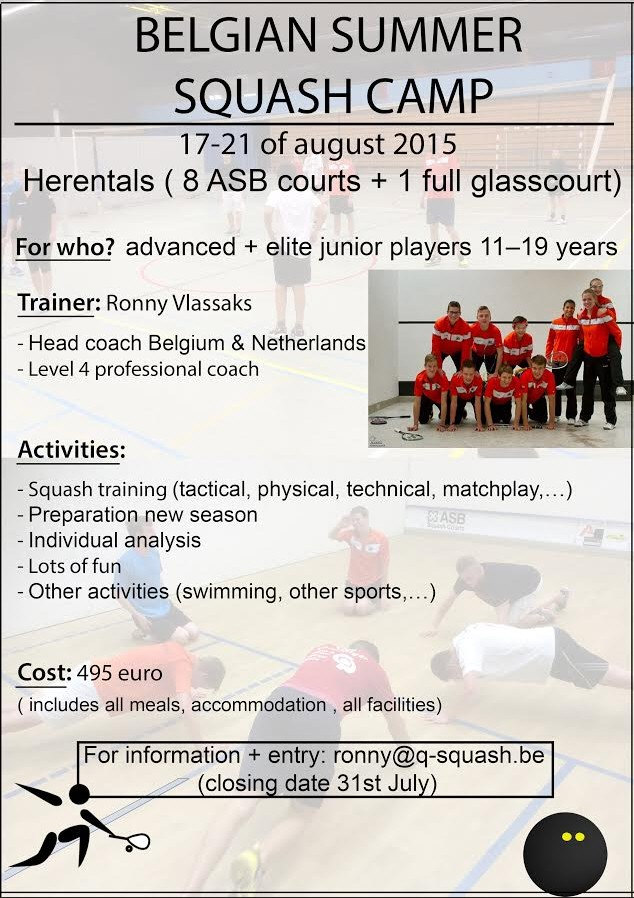 BELGIAN SUMMER SQUASH CAMP

17-21 of august 2015
Herentals ( 8 ASB courts + 1 full glasscourt)

For who? advanced + elite junior players 11–19 years

Trainer: Ronny Vlassaks

- Head coach Belgium & Netherlands
- Level 4 professional coach

Activities:

- Squash training (tactical, physical, technical, matchplay,…)
- Preparation new season
- Individual analysis
- Lots of fun
- Other activities (swimming, other sports,…)

ASB

Cost: 495 euro
( includes all meals, accommodation , all facilities)

For information + entry: ronny@q-squash.be
(closing date 31st July)